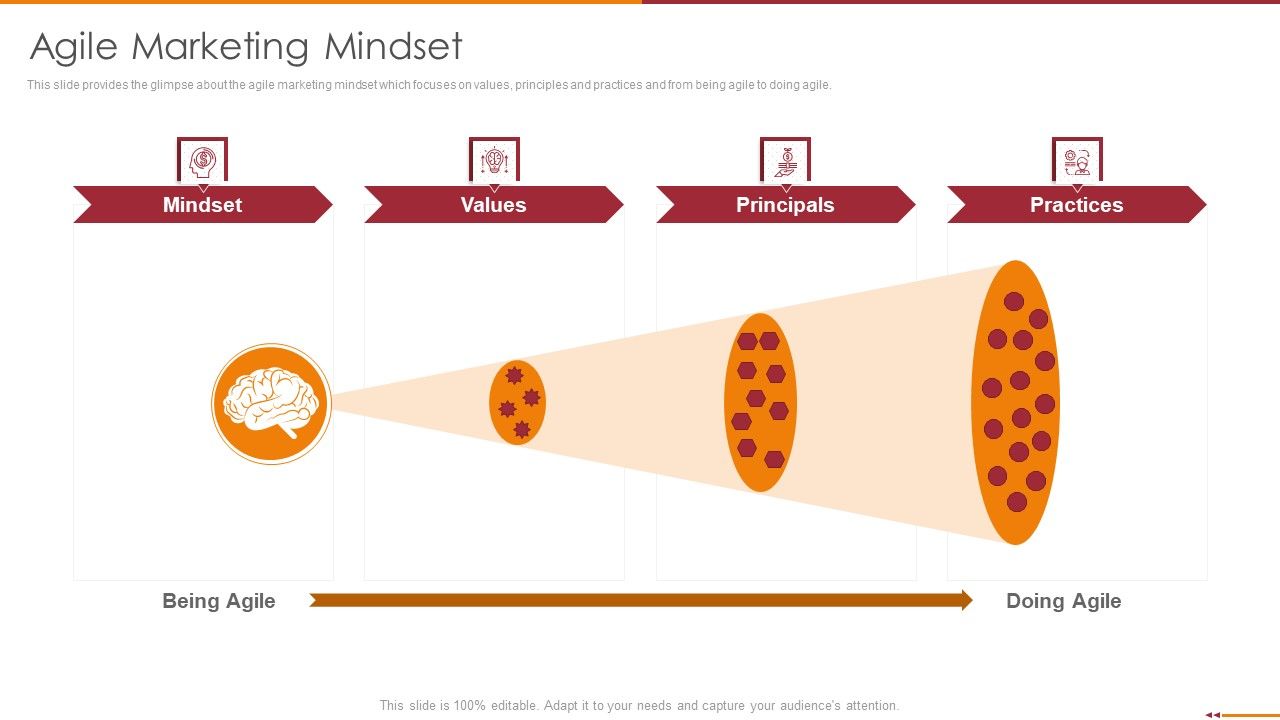 Agile Marketing Mindset

This slide provides the glimpse about the agile marketing mindset which focuses on values, principles and practices and from being agile to doing agile.

Mindset

Values

Principals

Practices

Being Agile

Doing Agile

This slide is 100% editable. Adapt it to your needs and capture your audience's attention.